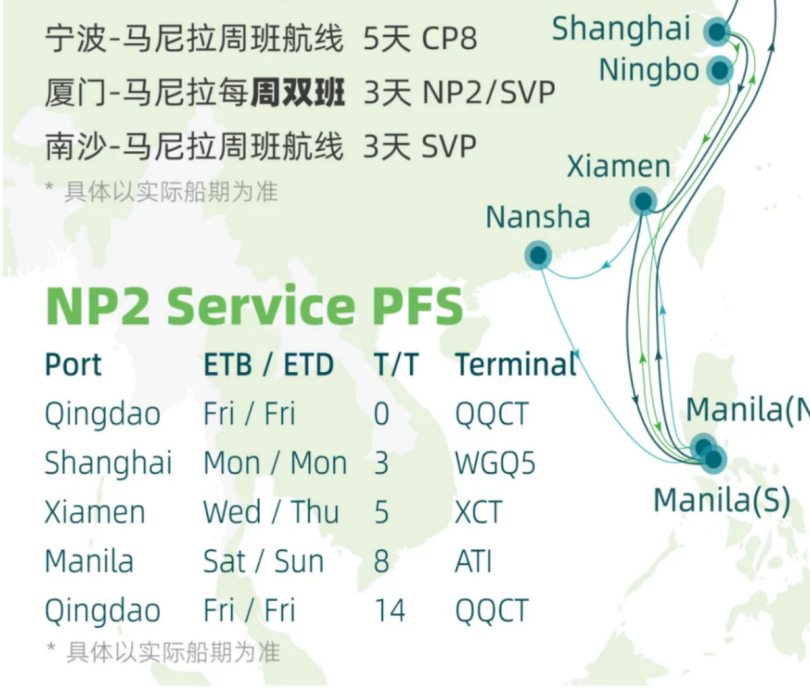 宁波-马尼拉周班航线 5天 CP8
厦门-马尼拉每周双班 3天 NP2/SVP
南沙-马尼拉周班航线 3天 SVP
* 具体以实际船期为准

Shanghai
Ningbo
Xiamen
Nansha
Manila(N
Manila(S)

NP2 Service PFS

| Port | ETB / ETD | T/T | Terminal |
|---|---|---|---|
| Qingdao | Fri / Fri | 0 | QQCT |
| Shanghai | Mon / Mon | 3 | WGQ5 |
| Xiamen | Wed / Thu | 5 | XCT |
| Manila | Sat / Sun | 8 | ATI |
| Qingdao | Fri / Fri | 14 | QQCT |

* 具体以实际船期为准